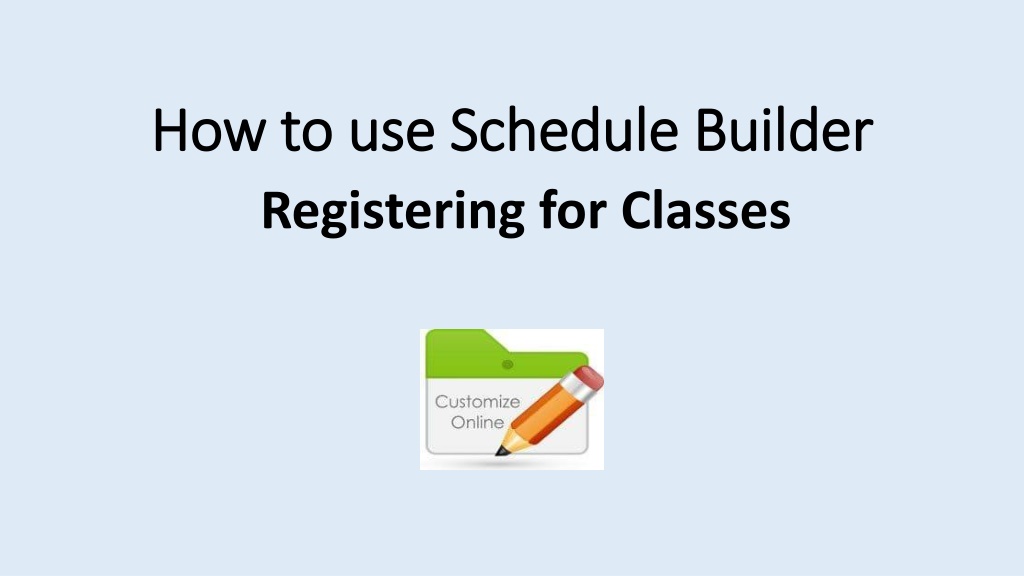 How to use Schedule Builder
Registering for Classes

Customize
Online